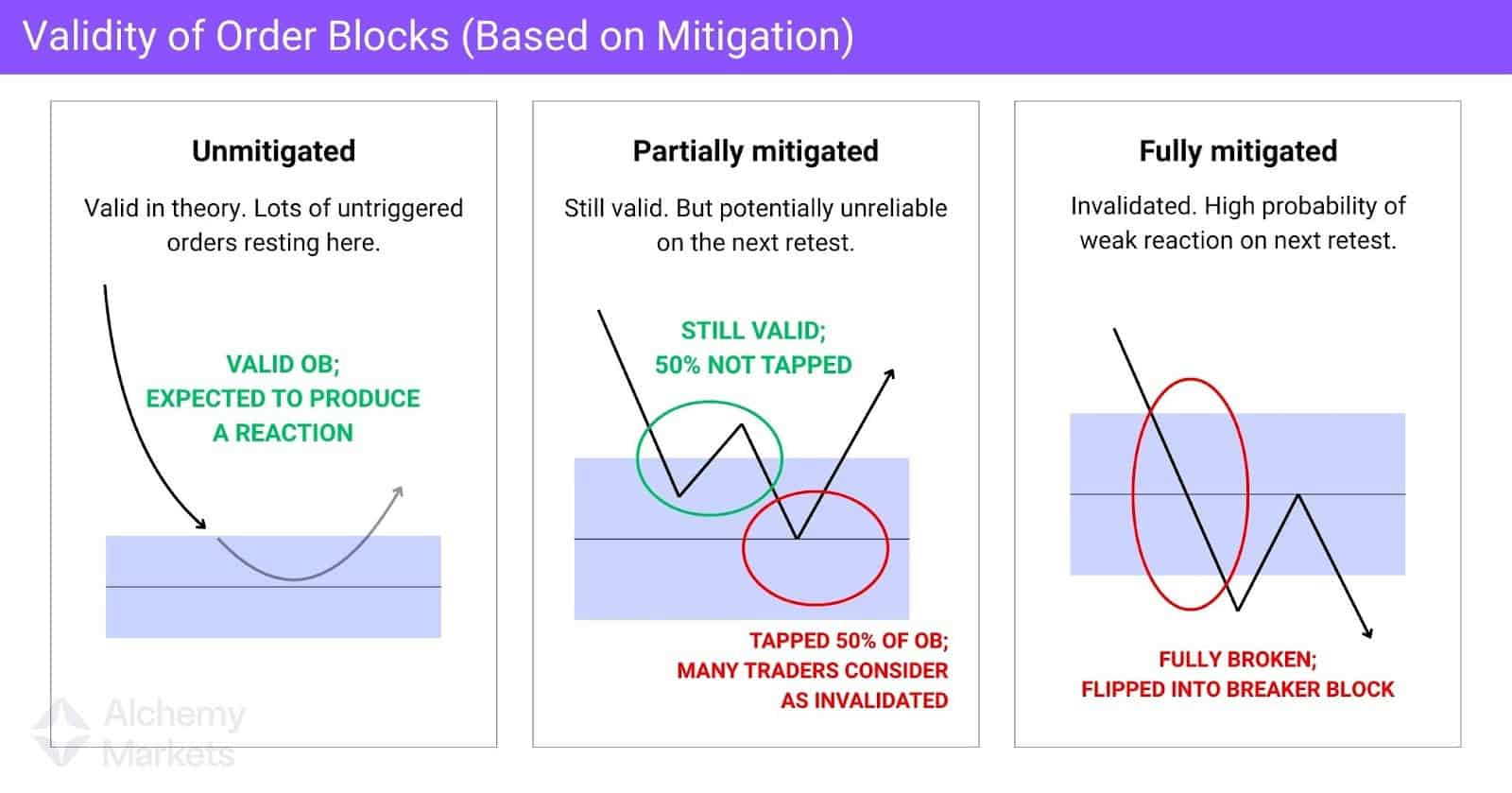 Validity of Order Blocks (Based on Mitigation)

Unmitigated

Valid in theory. Lots of untriggered orders resting here.

VALID OB; EXPECTED TO PRODUCE A REACTION

Alchemy Markets

Partially mitigated

Still valid. But potentially unreliable on the next retest.

STILL VALID; 50% NOT TAPPED

TAPPED 50% OF OB; MANY TRADERS CONSIDER AS INVALIDATED

Fully mitigated

Invalidated. High probability of weak reaction on next retest.

FULLY BROKEN; FLIPPED INTO BREAKER BLOCK